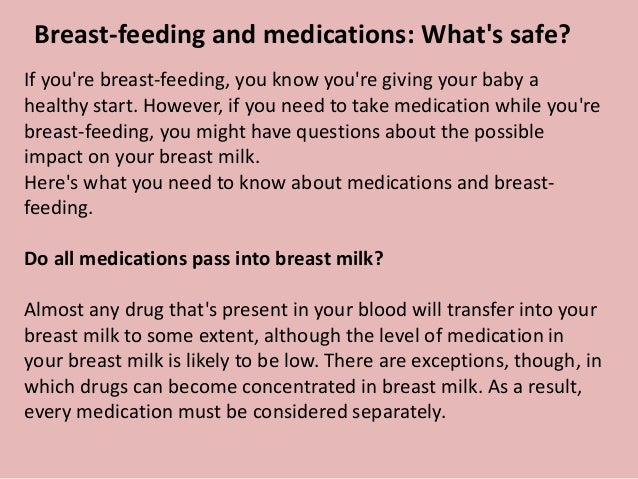 Breast-feeding and medications: What's safe?

If you're breast-feeding, you know you're giving your baby a healthy start. However, if you need to take medication while you're breast-feeding, you might have questions about the possible impact on your breast milk.
Here's what you need to know about medications and breast-feeding.

Do all medications pass into breast milk?

Almost any drug that's present in your blood will transfer into your breast milk to some extent, although the level of medication in your breast milk is likely to be low. There are exceptions, though, in which drugs can become concentrated in breast milk. As a result, every medication must be considered separately.